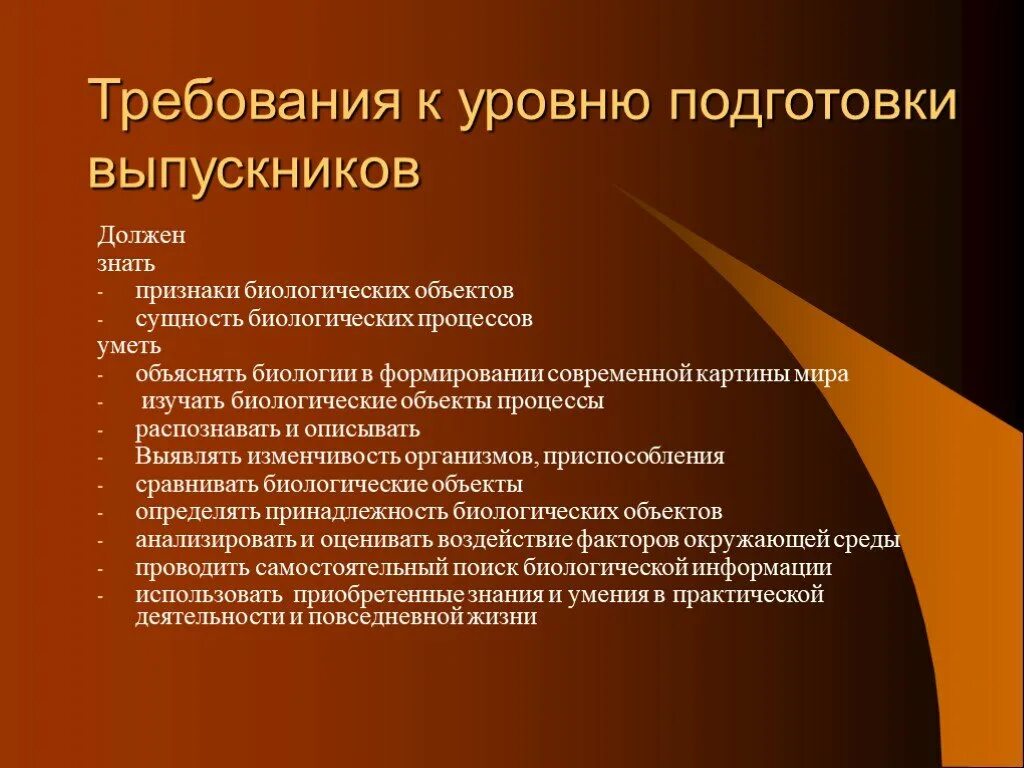 Требования к уровню подготовки выпускников

Должен
знать
- признаки биологических объектов
- сущность биологических процессов
уметь
- объяснять биологии в формировании современной картины мира
- изучать биологические объекты процессы
- распознавать и описывать
- Выявлять изменчивость организмов, приспособления
- сравнивать биологические объекты
- определять принадлежность биологических объектов
- анализировать и оценивать воздействие факторов окружающей среды
- проводить самостоятельный поиск биологической информации
- использовать приобретенные знания и умения в практической деятельности и повседневной жизни